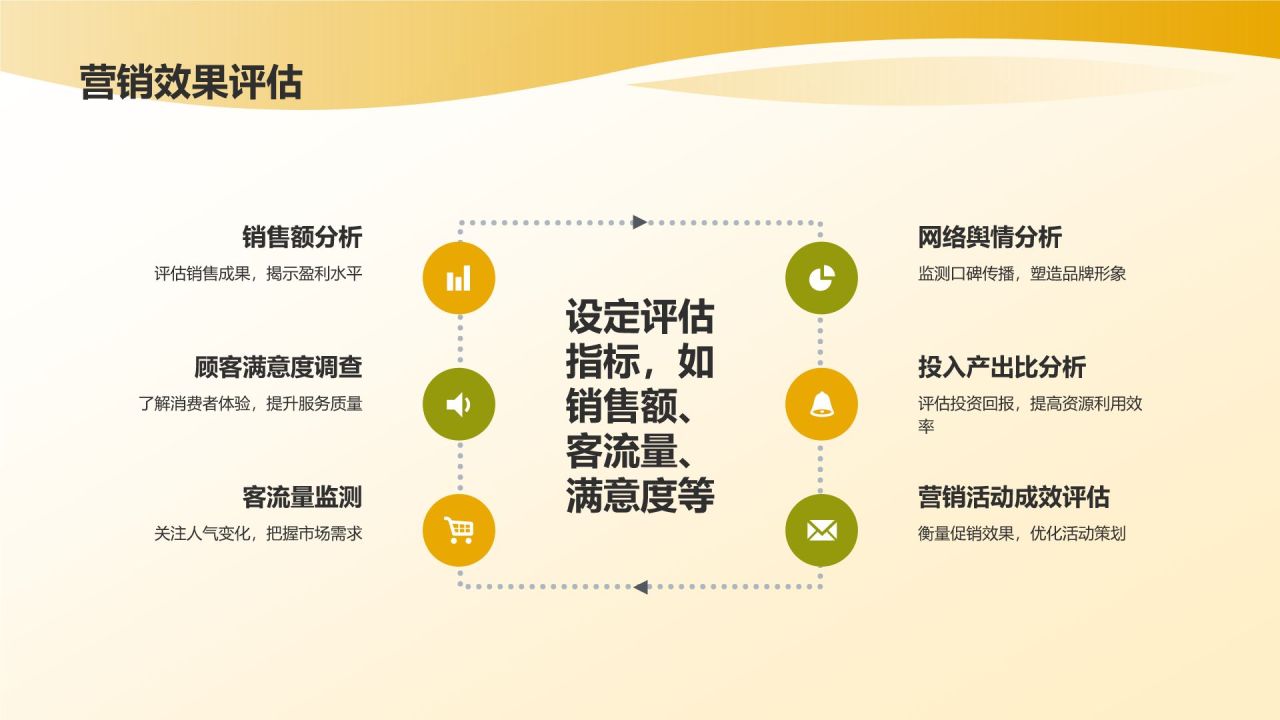 营销效果评估

销售额分析
评估销售成果，揭示盈利水平

顾客满意度调查
了解消费者体验，提升服务质量

客流量监测
关注人气变化，把握市场需求

设定评估指标，如销售额、客流量、满意度等

网络舆情分析
监测口碑传播，塑造品牌形象

投入产出比分析
评估投资回报，提高资源利用效率

营销活动成效评估
衡量促销效果，优化活动策划